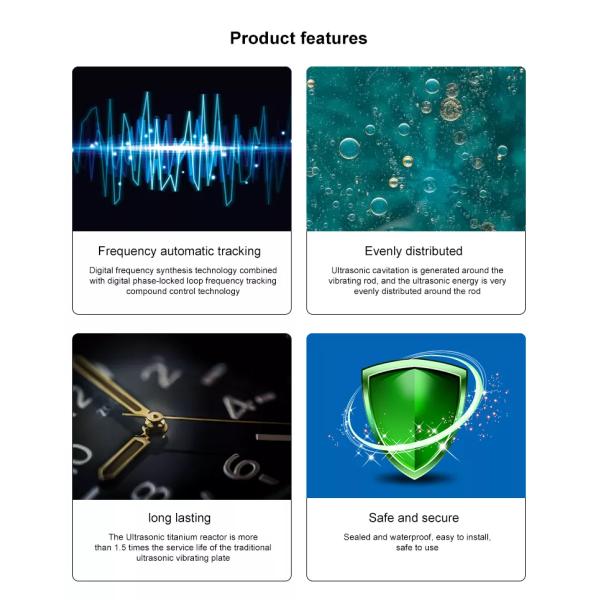 Product features

Frequency automatic tracking

Digital frequency synthesis technology combined with digital phase-locked loop frequency tracking compound control technology

Evenly distributed

Ultrasonic cavitation is generated around the vibrating rod, and the ultrasonic energy is very evenly distributed around the rod

long lasting

The Ultrasonic titanium reactor is more than 1.5 times the service life of the traditional ultrasonic vibrating plate

Safe and secure

Sealed and waterproof, easy to install, safe to use